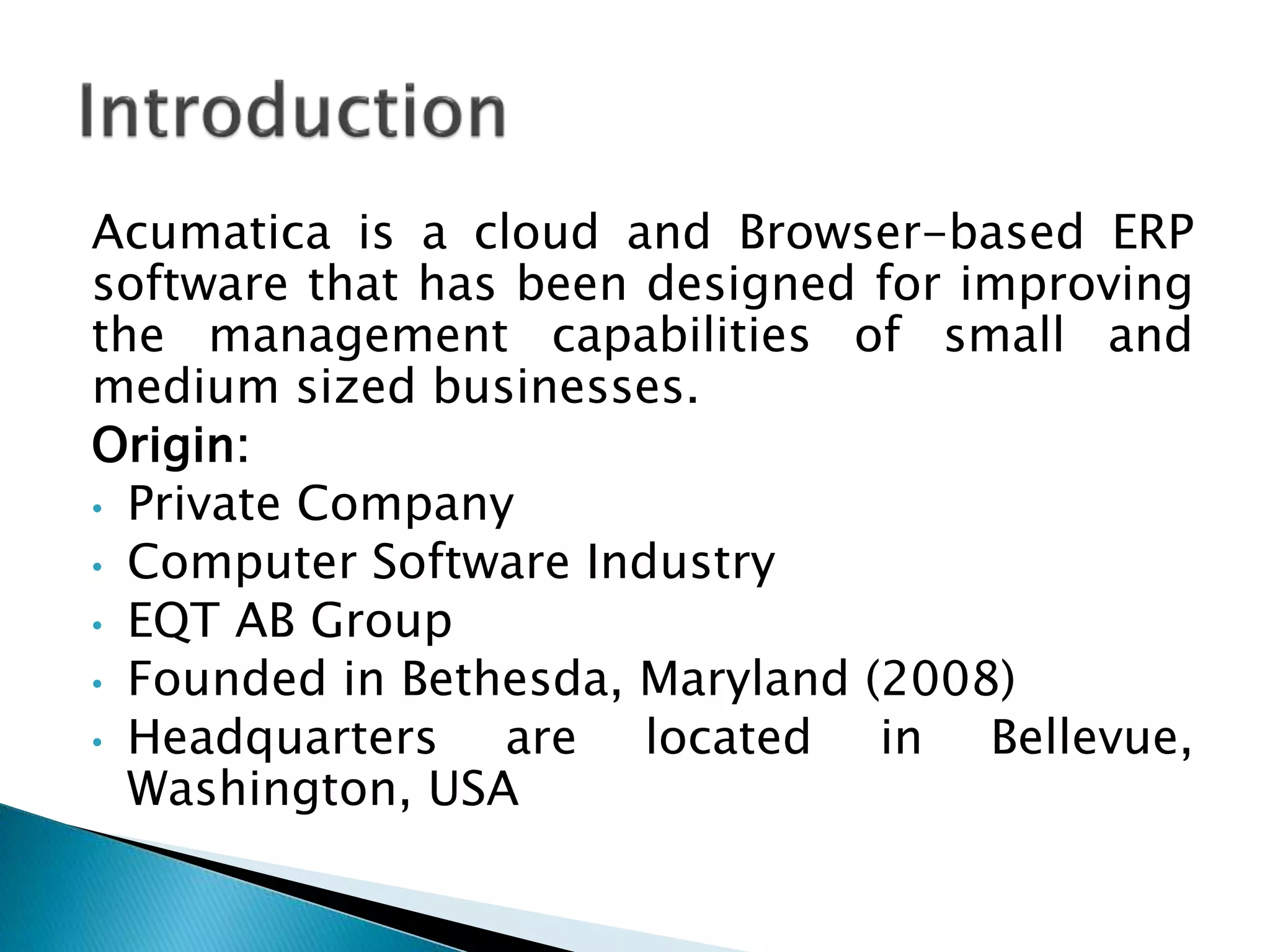 Introduction

Acumatica is a cloud and Browser-based ERP software that has been designed for improving the management capabilities of small and medium sized businesses.

Origin:

• Private Company
• Computer Software Industry
• EQT AB Group
• Founded in Bethesda, Maryland (2008)
• Headquarters are located in Bellevue, Washington, USA